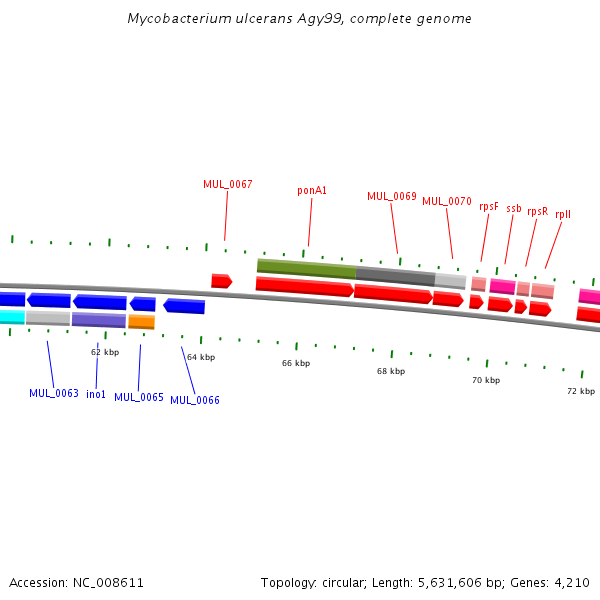 Mycobacterium ulcerans Agy99, complete genome

MUL_0067
ponA1
MUL_0069
MUL_0070
rpsF
ssb
rpsR
rplI

62 kbp
64 kbp
66 kbp
68 kbp
70 kbp
72 kbp

MUL_0063
ino1
MUL_0065
MUL_0066

Accession: NC_008611

Topology: circular; Length: 5,631,606 bp; Genes: 4,210